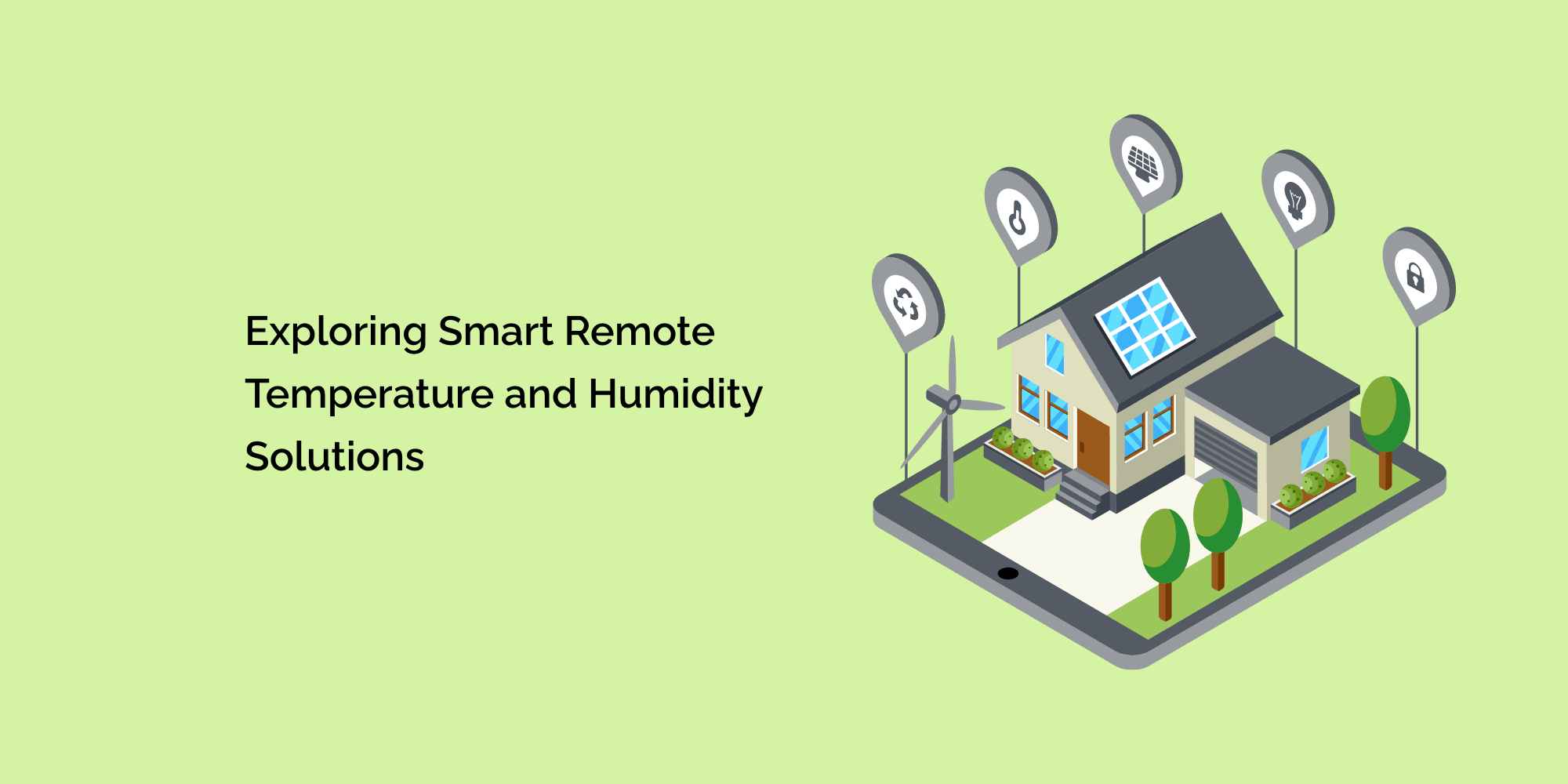 Exploring Smart Remote Temperature and Humidity Solutions